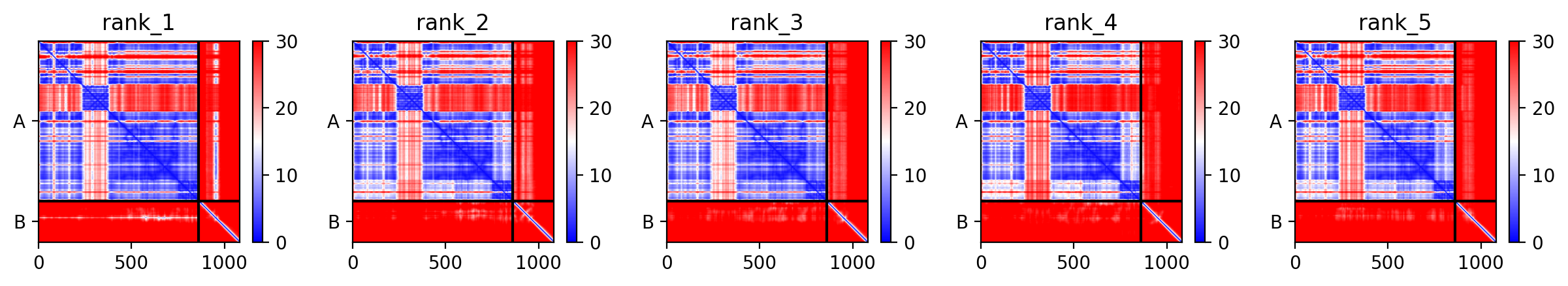 rank_1

A
B
0 500 1000
30 20 10 0

rank_2

A
B
0 500 1000
30 20 10 0

rank_3

A
B
0 500 1000
30 20 10 0

rank_4

A
B
0 500 1000
30 20 10 0

rank_5

A
B
0 500 1000
30 20 10 0